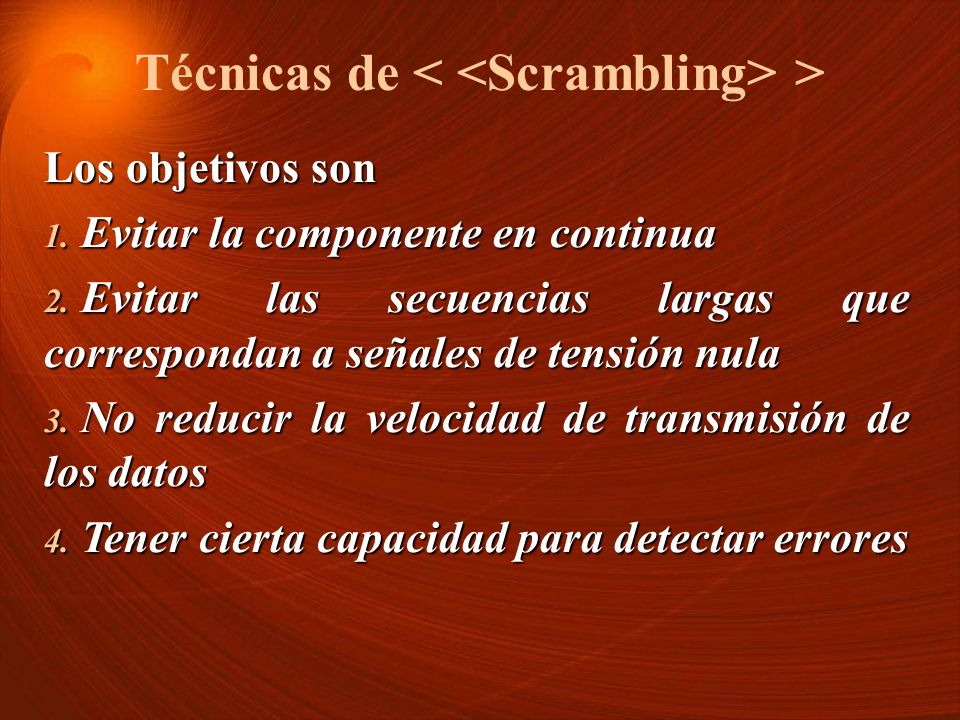 Técnicas de < <Scrambling> >

Los objetivos son

1. Evitar la componente en continua

2. Evitar las secuencias largas que correspondan a señales de tensión nula

3. No reducir la velocidad de transmisión de los datos

4. Tener cierta capacidad para detectar errores